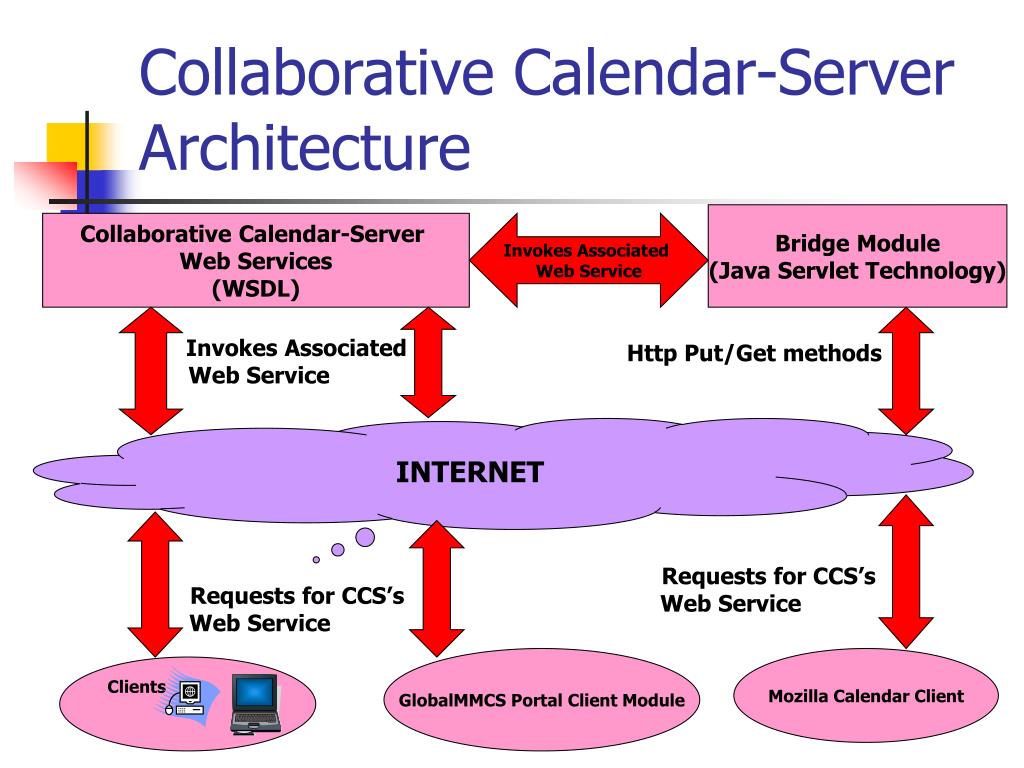 Collaborative Calendar-Server Architecture

Collaborative Calendar-Server
Web Services
(WSDL)

Invokes Associated
Web Service

Bridge Module
(Java Servlet Technology)

Invokes Associated
Web Service

Http Put/Get methods

INTERNET

Requests for CCS's
Web Service

Requests for CCS's
Web Service

Clients

GlobalMMCS Portal Client Module

Mozilla Calendar Client